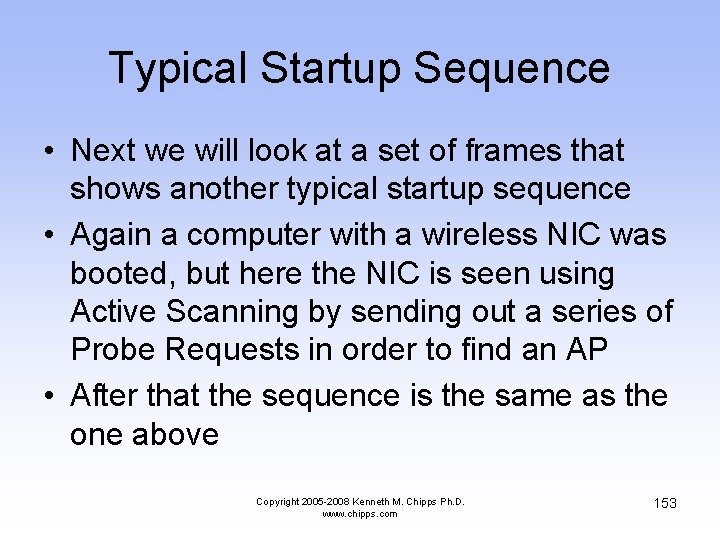 Typical Startup Sequence

• Next we will look at a set of frames that shows another typical startup sequence

• Again a computer with a wireless NIC was booted, but here the NIC is seen using Active Scanning by sending out a series of Probe Requests in order to find an AP

• After that the sequence is the same as the one above

Copyright 2005-2008 Kenneth M. Chipps Ph.D.
www.chipps.com

153